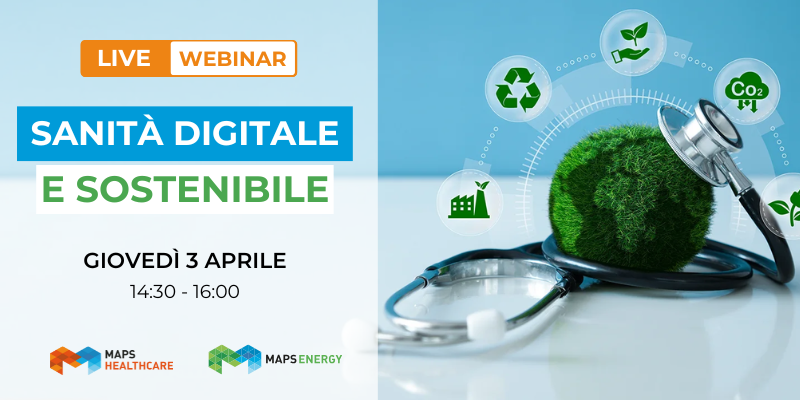 LIVE WEBINAR

SANITÀ DIGITALE
E SOSTENIBILE

GIOVEDÌ 3 APRILE
14:30 - 16:00

MAPS HEALTHCARE

MAPS ENERGY

$CO_2$